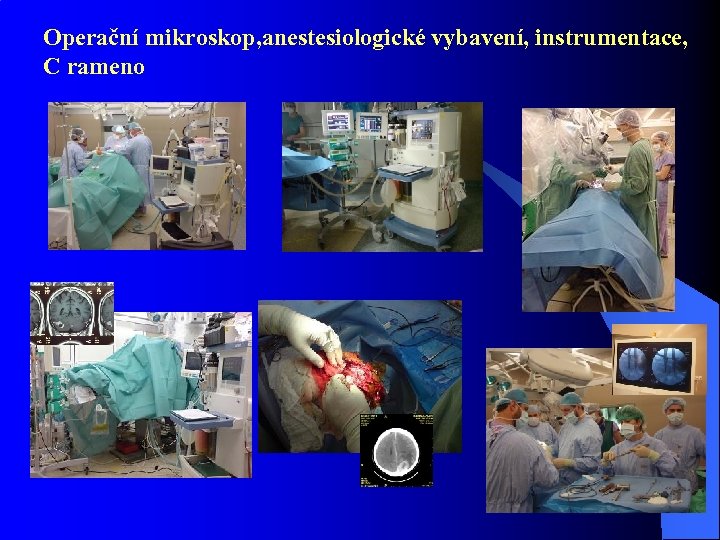 Operační mikroskop,anestesiologické vybavení, instrumentace, C rameno